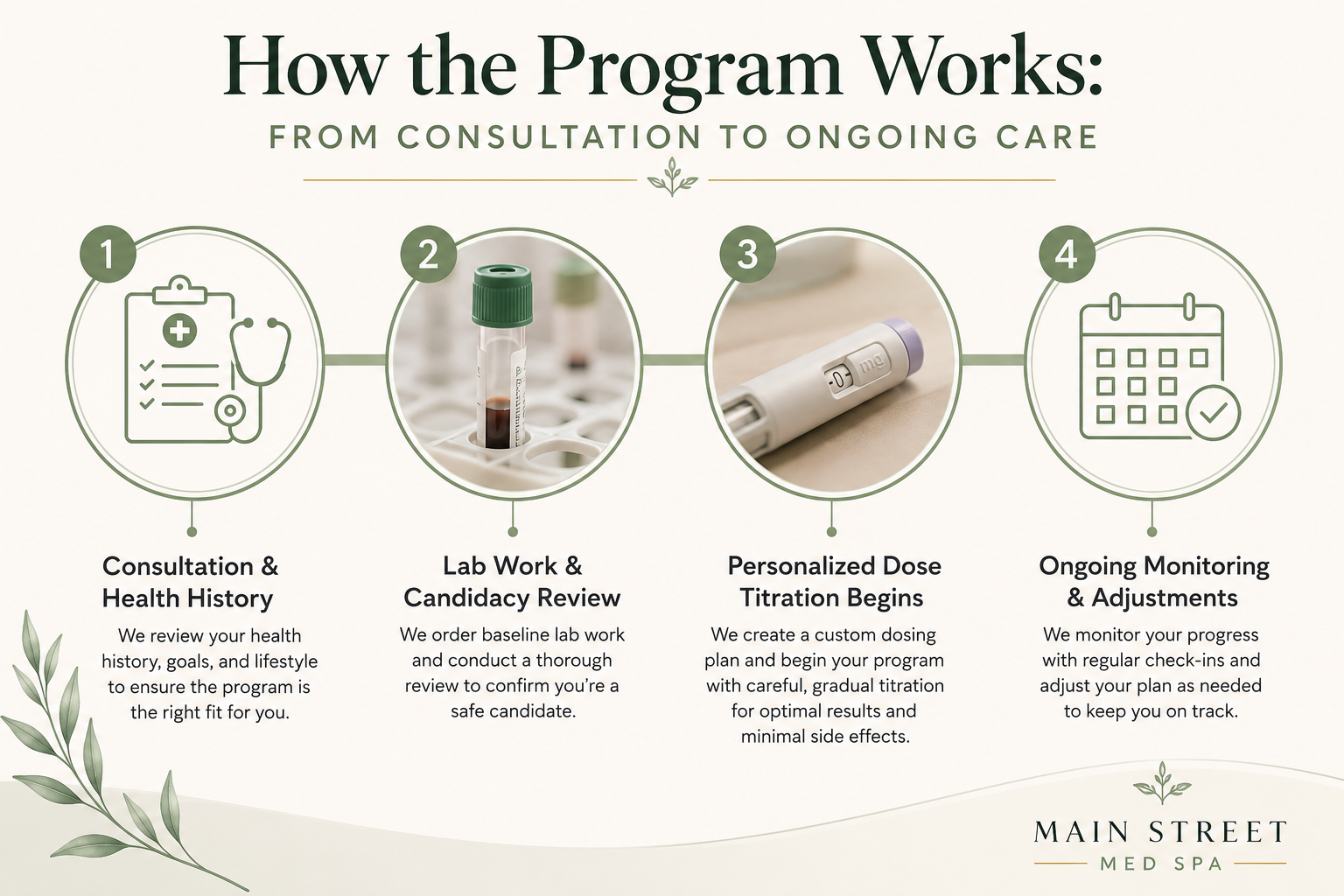 How the Program Works:

FROM CONSULTATION TO ONGOING CARE

1

Consultation & Health History

We review your health history, goals, and lifestyle to ensure the program is the right fit for you.

2

Lab Work & Candidacy Review

We order baseline lab work and conduct a thorough review to confirm you're a safe candidate.

3

-0- mg

Personalized Dose Titration Begins

We create a custom dosing plan and begin your program with careful, gradual titration for optimal results and minimal side effects.

4

Ongoing Monitoring & Adjustments

We monitor your progress with regular check-ins and adjust your plan as needed to keep you on track.

MAIN STREET
MED SPA